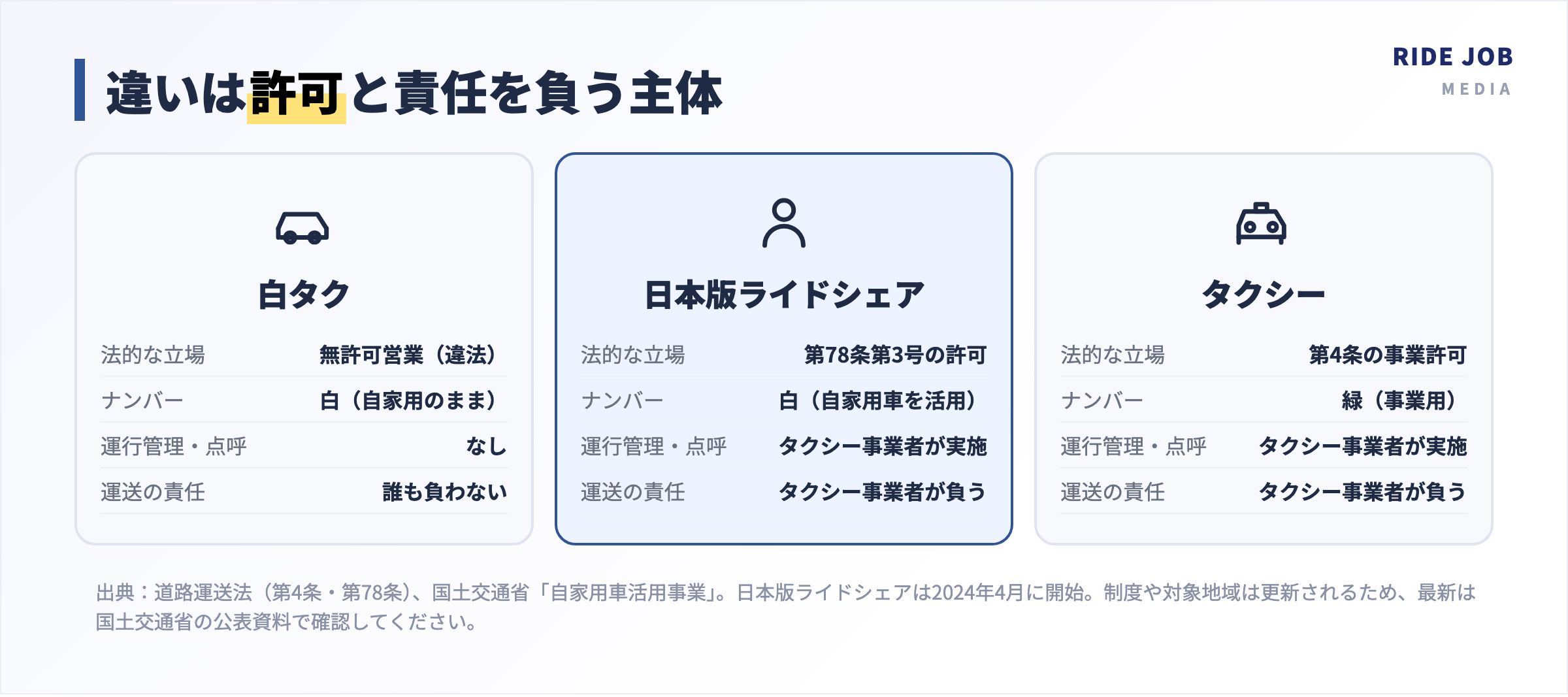 違いは許可と責任を負う主体

RIDE JOB
MEDIA

白タク

| 法的な立場 | 無許可営業（違法） |
|---|---|
| ナンバー | 白（自家用のまま） |
| 運行管理・点呼 | なし |
| 運送の責任 | 誰も負わない |

日本版ライドシェア

| 法的な立場 | 第78条第3号の許可 |
|---|---|
| ナンバー | 白（自家用車を活用） |
| 運行管理・点呼 | タクシー事業者が実施 |
| 運送の責任 | タクシー事業者が負う |

タクシー

| 法的な立場 | 第4条の事業許可 |
|---|---|
| ナンバー | 緑（事業用） |
| 運行管理・点呼 | タクシー事業者が実施 |
| 運送の責任 | タクシー事業者が負う |

出典：道路運送法（第4条・第78条）、国土交通省「自家用車活用事業」。日本版ライドシェアは2024年4月に開始。制度や対象地域は更新されるため、最新は国土交通省の公表資料で確認してください。